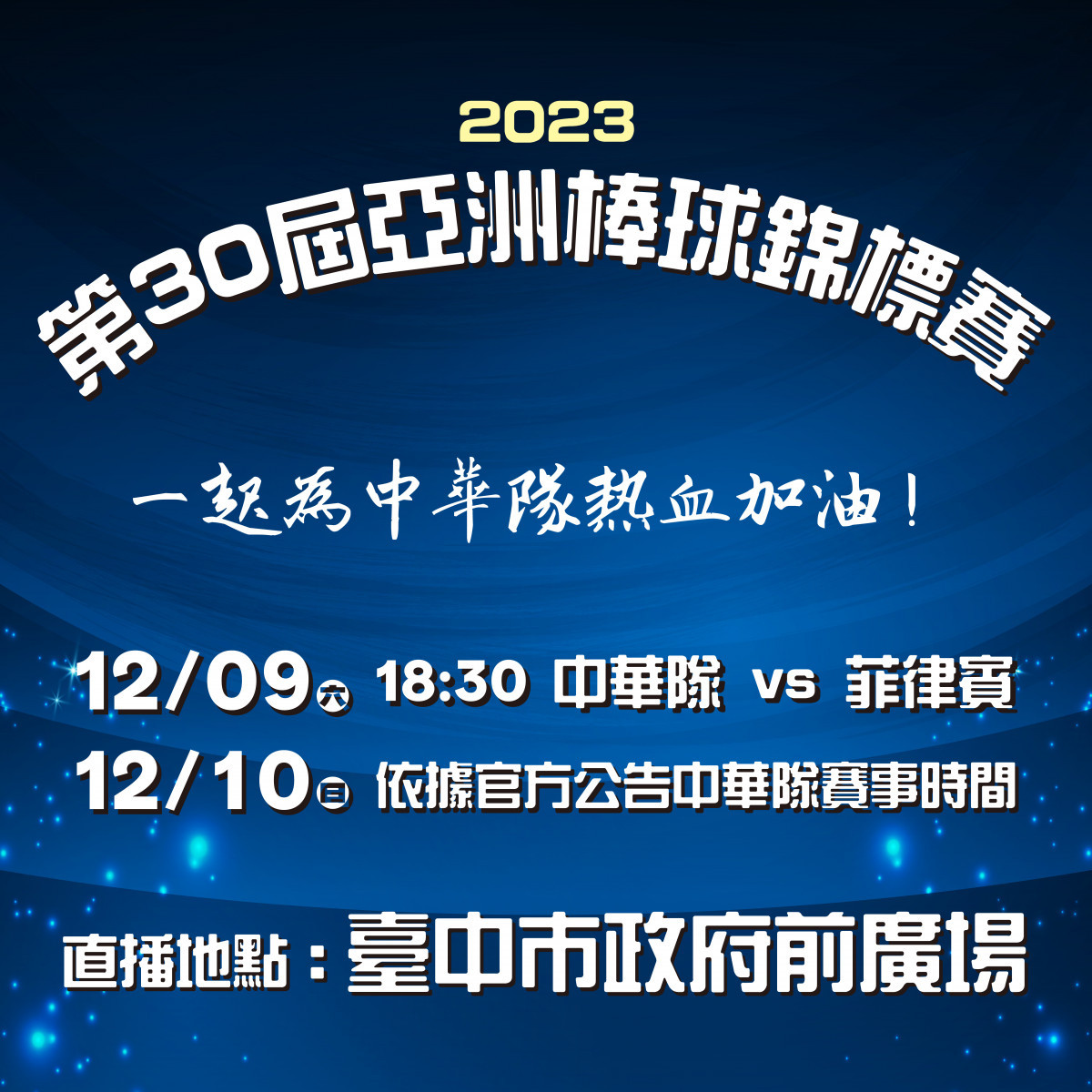 2023

第30屆亞洲棒球錦標賽

一起為中華隊熱血加油！

12/09六 18:30 中華隊 vs 菲律賓

12/10日 依據官方公告中華隊賽事時間

直播地點：臺中市政府前廣場